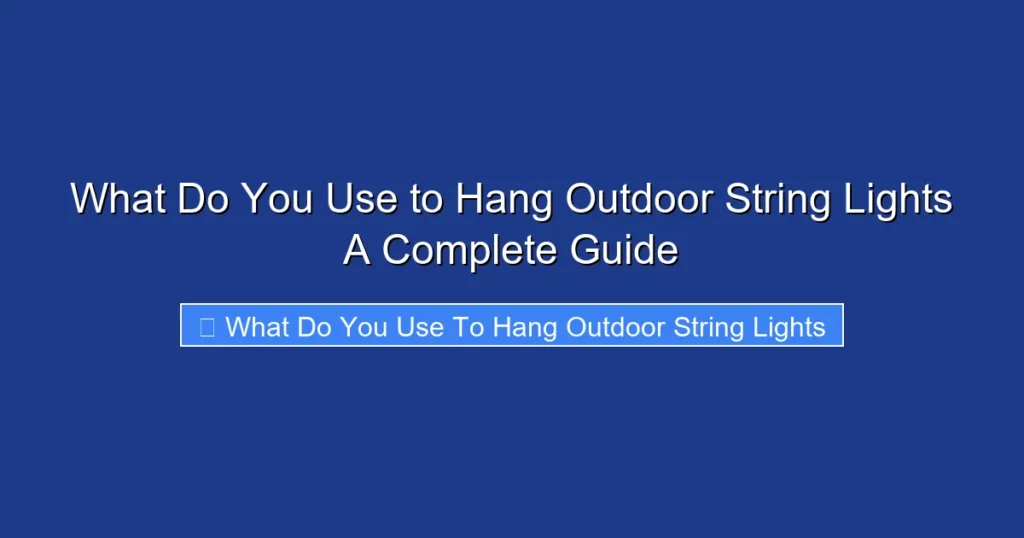 What Do You Use to Hang Outdoor String Lights A Complete Guide

What Do You Use To Hang Outdoor String Lights